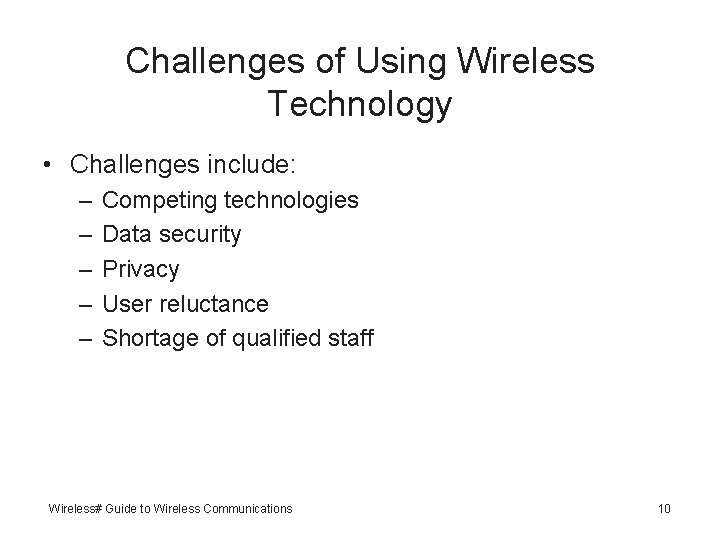 Challenges of Using Wireless Technology

• Challenges include:
– Competing technologies
– Data security
– Privacy
– User reluctance
– Shortage of qualified staff

Wireless# Guide to Wireless Communications

10